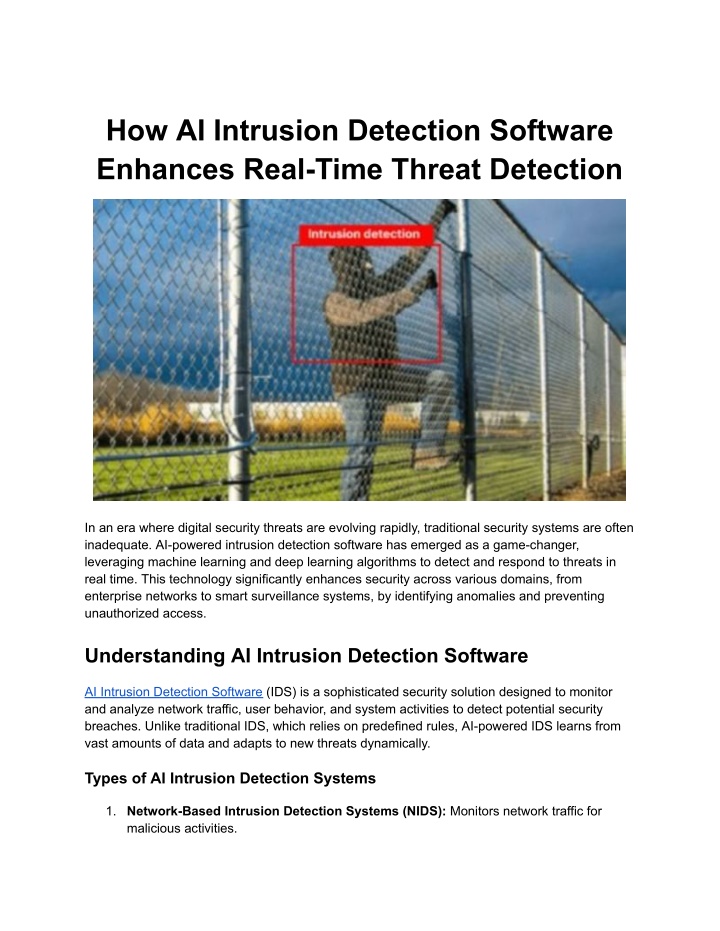 How AI Intrusion Detection Software Enhances Real-Time Threat Detection

Intrusion detection

In an era where digital security threats are evolving rapidly, traditional security systems are often inadequate. AI-powered intrusion detection software has emerged as a game-changer, leveraging machine learning and deep learning algorithms to detect and respond to threats in real time. This technology significantly enhances security across various domains, from enterprise networks to smart surveillance systems, by identifying anomalies and preventing unauthorized access.

Understanding AI Intrusion Detection Software

AI Intrusion Detection Software (IDS) is a sophisticated security solution designed to monitor and analyze network traffic, user behavior, and system activities to detect potential security breaches. Unlike traditional IDS, which relies on predefined rules, AI-powered IDS learns from vast amounts of data and adapts to new threats dynamically.

Types of AI Intrusion Detection Systems

1. **Network-Based Intrusion Detection Systems (NIDS):** Monitors network traffic for malicious activities.